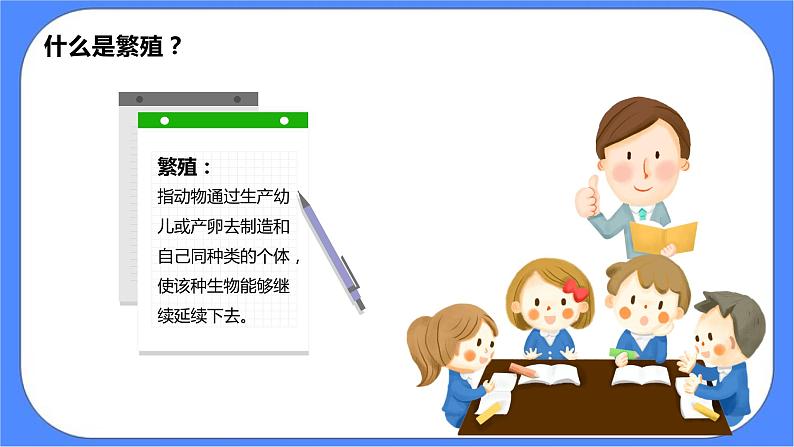 什么是繁殖？

繁殖：
指动物通过生产幼儿或产卵去制造和自己同种类的个体，使该种生物能够继续延续下去。